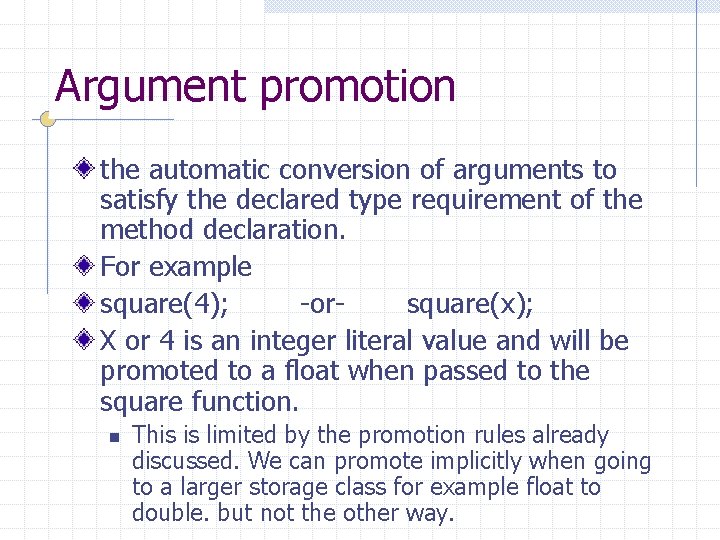 Argument promotion

the automatic conversion of arguments to satisfy the declared type requirement of the method declaration.

For example

square(4); -or- square(x);

X or 4 is an integer literal value and will be promoted to a float when passed to the square function.

This is limited by the promotion rules already discussed. We can promote implicitly when going to a larger storage class for example float to double. but not the other way.